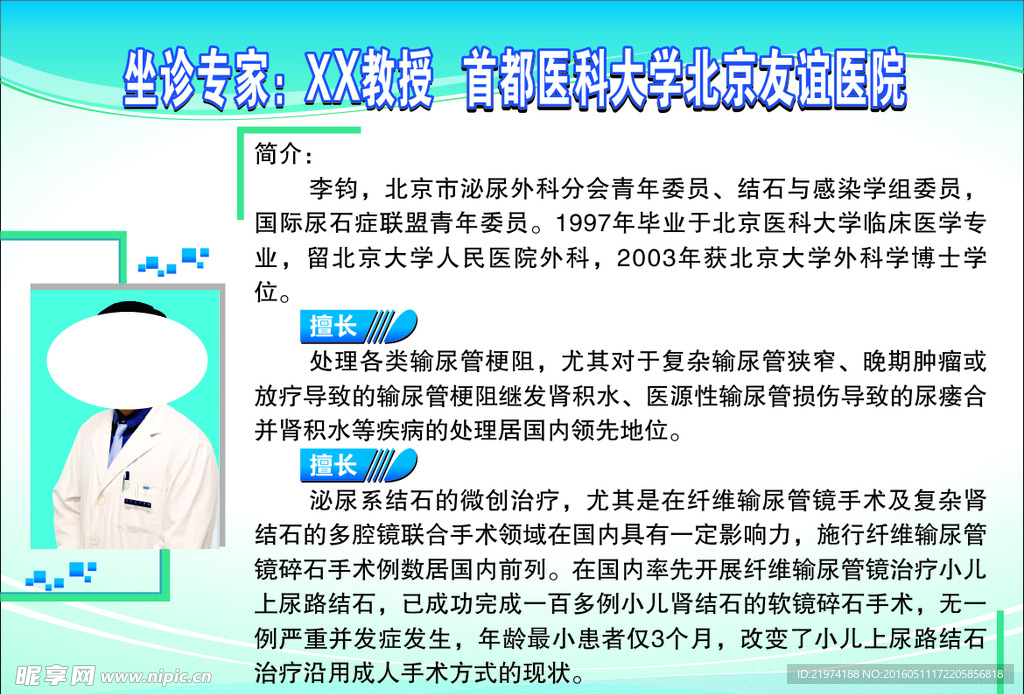 坐诊专家：XX教授 首都医科大学北京友谊医院

简介：

李钧，北京市泌尿外科分会青年委员、结石与感染学组委员，国际尿石症联盟青年委员。1997年毕业于北京医科大学临床医学专业，留北京大学人民医院外科，2003年获北京大学外科学博士学位。

擅长

处理各类输尿管梗阻，尤其对于复杂输尿管狭窄、晚期肿瘤或放疗导致的输尿管梗阻继发肾积水、医源性输尿管损伤导致的尿瘘合并肾积水等疾病的处理居国内领先地位。

擅长

泌尿系结石的微创治疗，尤其是在纤维输尿管镜手术及复杂肾结石的多腔镜联合手术领域在国内具有一定影响力，施行纤维输尿管镜碎石手术例数居国内前列。在国内率先开展纤维输尿管镜治疗小儿上尿路结石，已成功完成一百多例小儿肾结石的软镜碎石手术，无一例严重并发症发生，年龄最小患者仅3个月，改变了小儿上尿路结石治疗沿用成人手术方式的现状。

昵享网 www.nipic.com

ID:21974188 NO:20160511172205856818